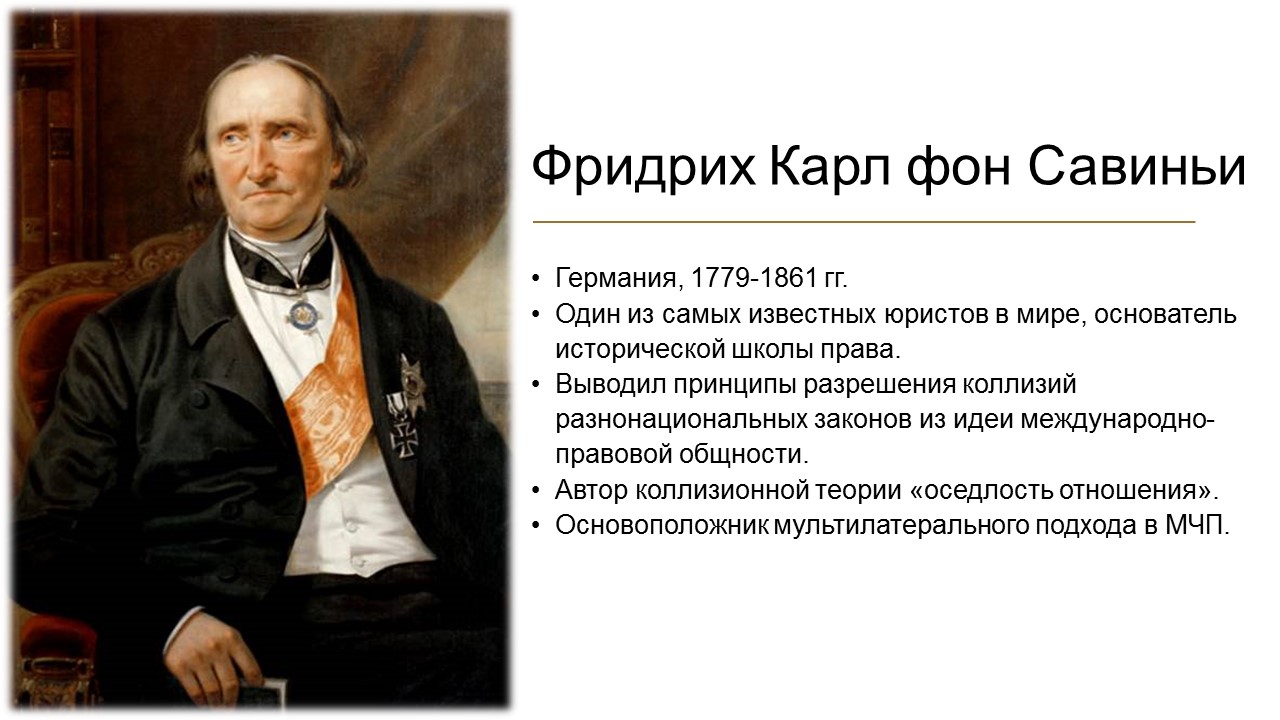 Фридрих Карл фон Савиньи

• Германия, 1779-1861 гг.
• Один из самых известных юристов в мире, основатель исторической школы права.
• Выводил принципы разрешения коллизий разнонациональных законов из идеи международно-правовой общности.
• Автор коллизионной теории «оседлость отношения».
• Основоположник мультилатерального подхода в МЧП.